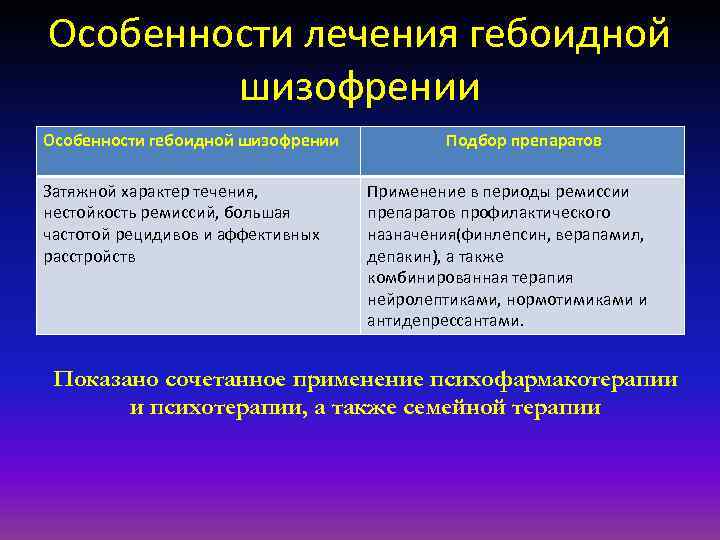 Особенности лечения гебоидной шизофрении

| Особенности гебоидной шизофрении | Подбор препаратов |
|---|---|
| Затяжной характер течения, нестойкость ремиссий, большая частотой рецидивов и аффективных расстройств | Применение в периоды ремиссии препаратов профилактического назначения(финлепсин, верапамил, депакин), а также комбинированная терапия нейролептиками, нормотимиками и антидепрессантами. |

Показано сочетанное применение психофармакотерапии и психотерапии, а также семейной терапии